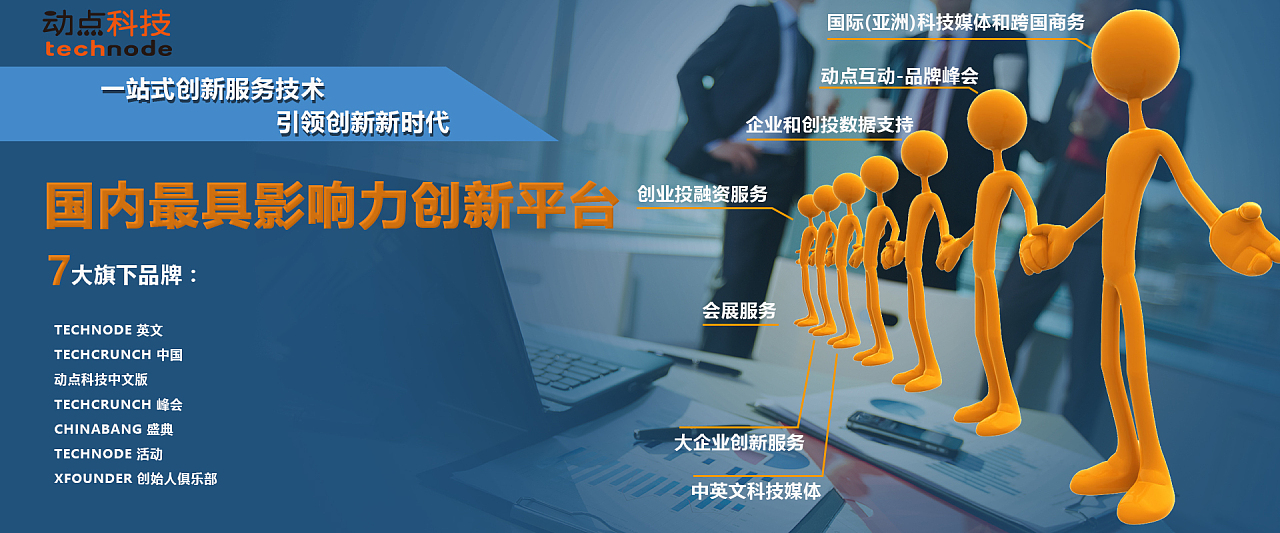 动点科技
technode

一站式创新服务技术
引领创新新时代

国内最具影响力创新平台

7大旗下品牌：

TECHNODE 英文
TECHCRUNCH 中国
动点科技中文版
TECHCRUNCH 峰会
CHINABANG 盛典
TECHNODE 活动
XFOUNDER 创始人俱乐部

国际(亚洲)科技媒体和跨国商务
动点互动-品牌峰会
企业和创投数据支持
创业投融资服务
会展服务
大企业创新服务
中英文科技媒体